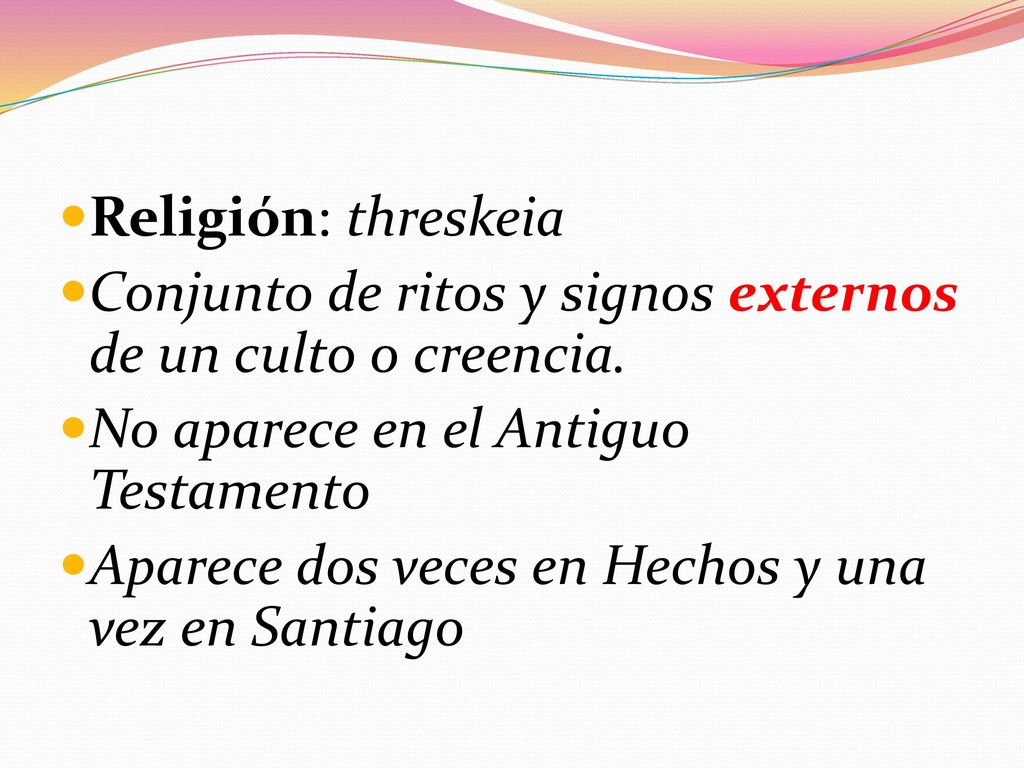 Religión: threskeia

Conjunto de ritos y signos externos de un culto o creencia.

No aparece en el Antiguo Testamento

Aparece dos veces en Hechos y una vez en Santiago